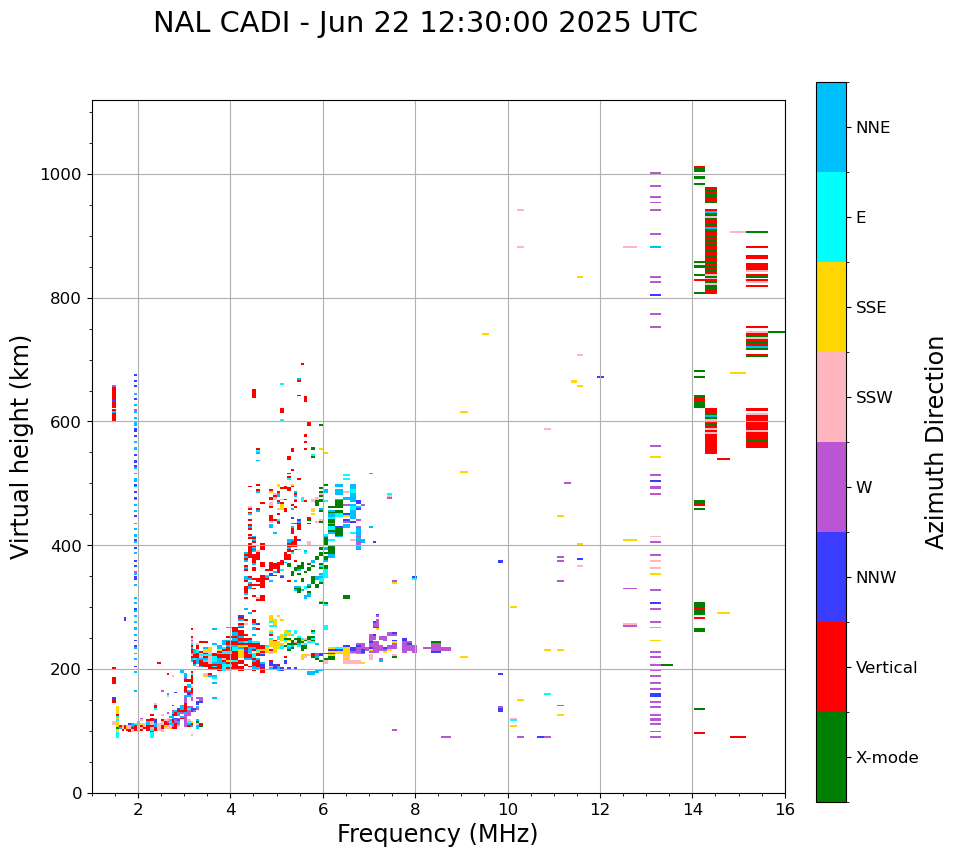 NAL CADI - Jun 22 12:30:00 2025 UTC

Virtual height (km)

1000
800
600
400
200
0

2
4
6
8
10
12
14
16

Frequency (MHz)

NNE
E
SSE
SSW
W
NNW
Vertical
X-mode

Azimuth Direction